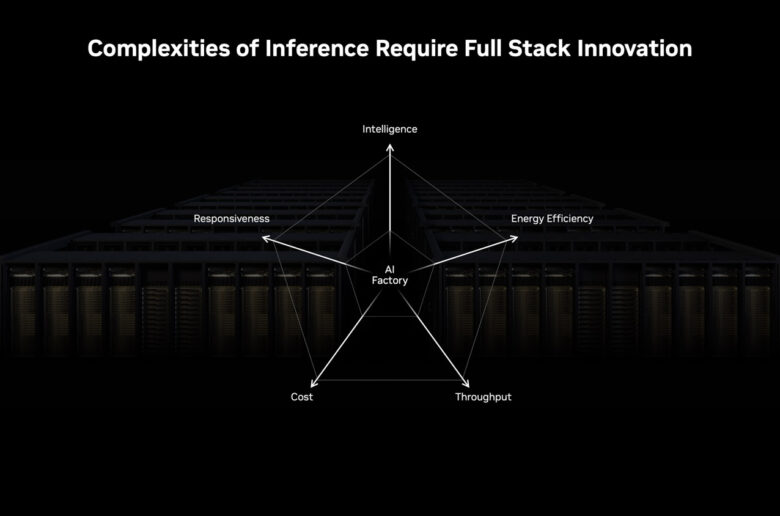 Complexities of Inference Require Full Stack Innovation

Intelligence

Responsiveness

Energy Efficiency

AI Factory

Cost

Throughput